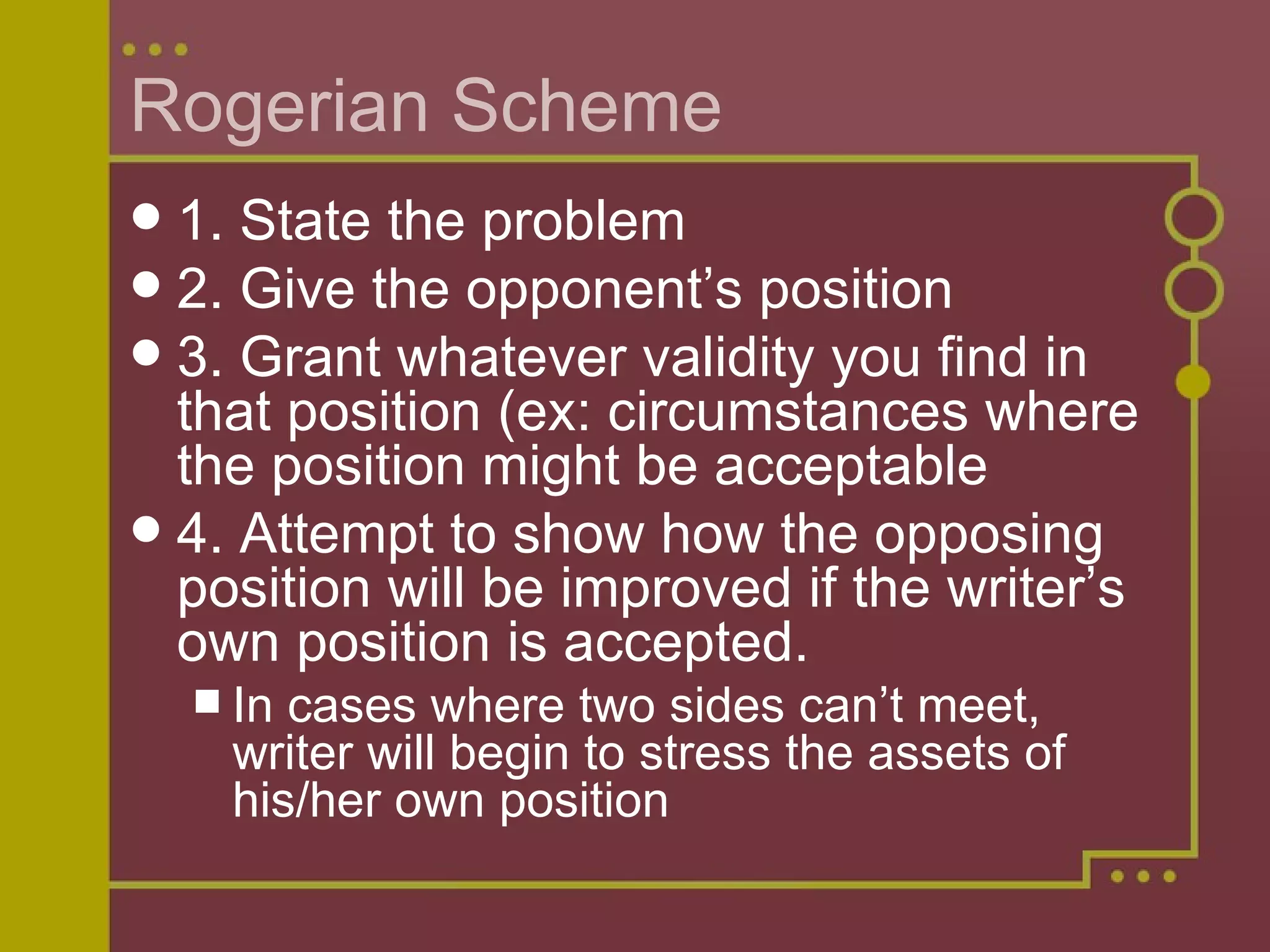 Rogerian Scheme

- 1. State the problem
- 2. Give the opponent’s position
- 3. Grant whatever validity you find in that position (ex: circumstances where the position might be acceptable
- 4. Attempt to show how the opposing position will be improved if the writer’s own position is accepted.
  - In cases where two sides can’t meet, writer will begin to stress the assets of his/her own position